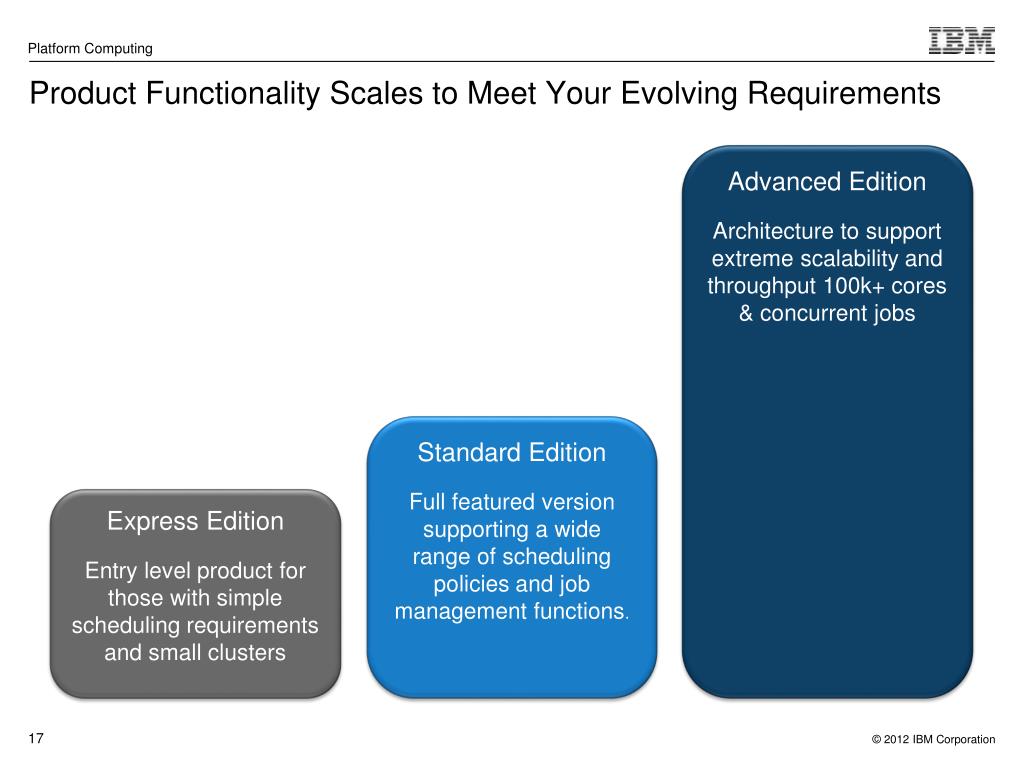 Platform Computing

IBM

Product Functionality Scales to Meet Your Evolving Requirements

Express Edition

Entry level product for those with simple scheduling requirements and small clusters

Standard Edition

Full featured version supporting a wide range of scheduling policies and job management functions.

Advanced Edition

Architecture to support extreme scalability and throughput 100k+ cores & concurrent jobs

17

© 2012 IBM Corporation